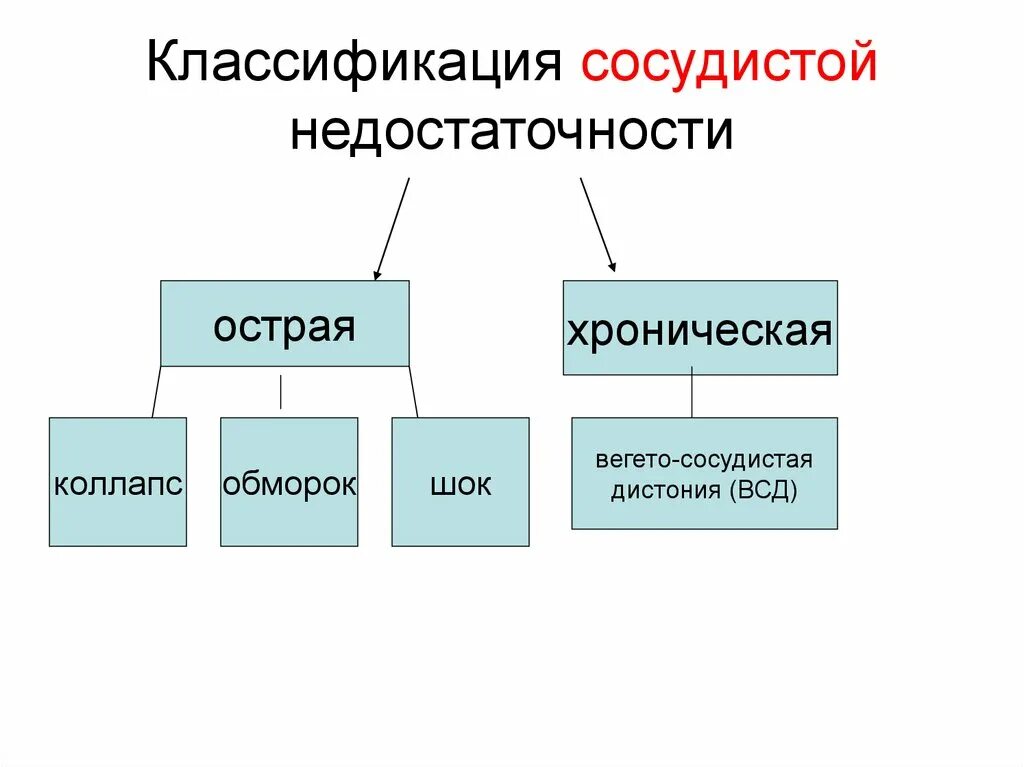 Классификация сосудистой недостаточности

острая

хроническая

коллапс

обморок

шок

вегето-сосудистая дистония (ВСД)